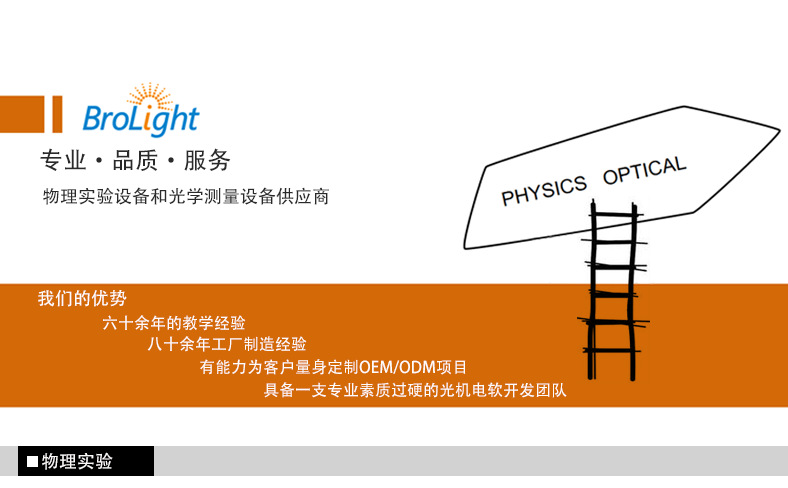 BroLight

专业 · 品质 · 服务

物理实验设备和光学测量设备供应商

PHYSICS OPTICAL

我们的优势

六十余年的教学经验

八十余年工厂制造经验

有能力为客户量身定制OEM/ODM项目

具备一支专业素质过硬的光机电软开发团队

■物理实验